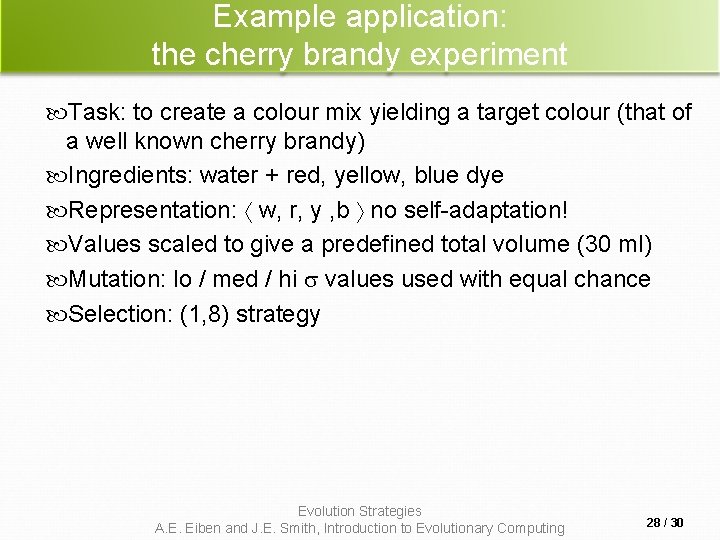 Example application:
the cherry brandy experiment

Task: to create a colour mix yielding a target colour (that of a well known cherry brandy)

Ingredients: water + red, yellow, blue dye

Representation: $\langle$ w, r, y ,b $\rangle$ no self-adaptation!

Values scaled to give a predefined total volume (30 ml)

Mutation: lo / med / hi $\sigma$ values used with equal chance

Selection: (1,8) strategy

Evolution Strategies
A.E. Eiben and J.E. Smith, Introduction to Evolutionary Computing

28 / 30